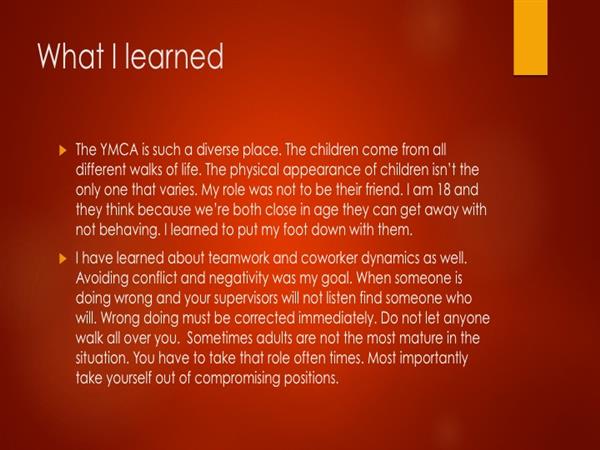 What I learned

The YMCA is such a diverse place. The children come from all different walks of life. The physical appearance of children isn't the only one that varies. My role was not to be their friend. I am 18 and they think because we're both close in age they can get away with not behaving. I learned to put my foot down with them.

I have learned about teamwork and coworker dynamics as well. Avoiding conflict and negativity was my goal. When someone is doing wrong and your supervisors will not listen find someone who will. Wrong doing must be corrected immediately. Do not let anyone walk all over you. Sometimes adults are not the most mature in the situation. You have to take that role often times. Most importantly take yourself out of compromising positions.